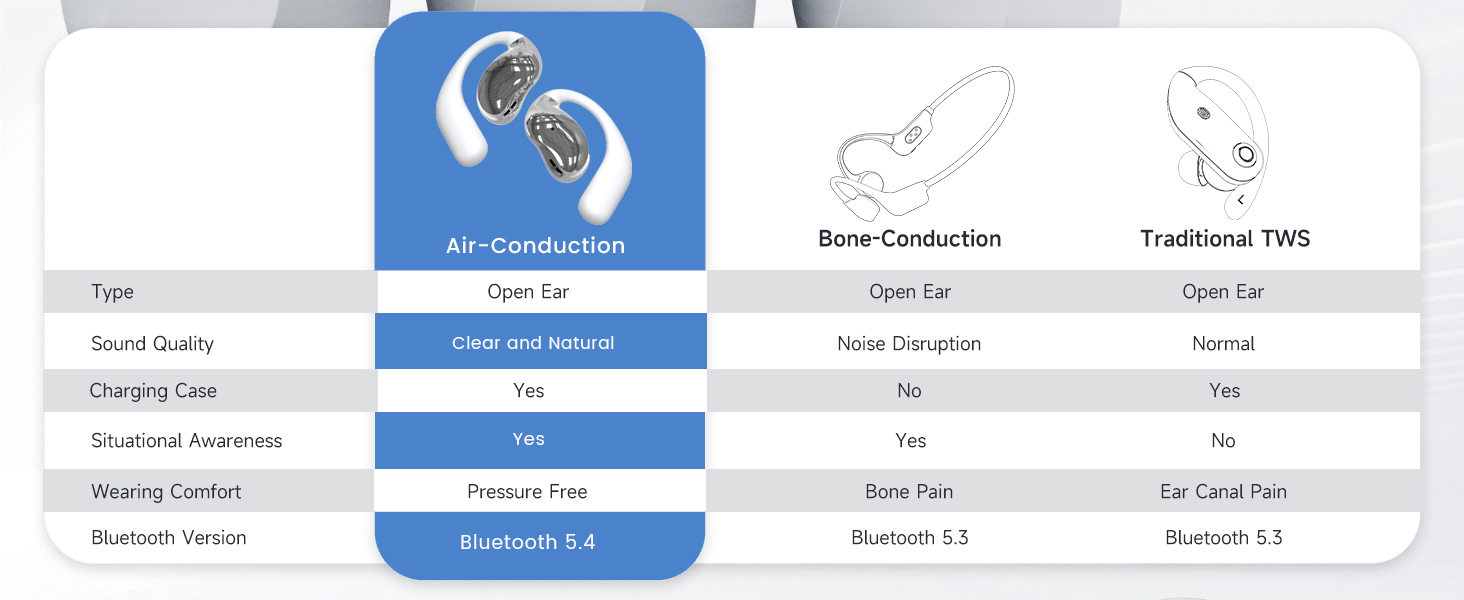 |  | Air-Conduction | Bone-Conduction | Traditional TWS |
|---|---|---|---|
| Type | Open Ear | Open Ear | Open Ear |
| Sound Quality | Clear and Natural | Noise Disruption | Normal |
| Charging Case | Yes | No | Yes |
| Situational Awareness | Yes | Yes | No |
| Wearing Comfort | Pressure Free | Bone Pain | Ear Canal Pain |
| Bluetooth Version | Bluetooth 5.4 | Bluetooth 5.3 | Bluetooth 5.3 |